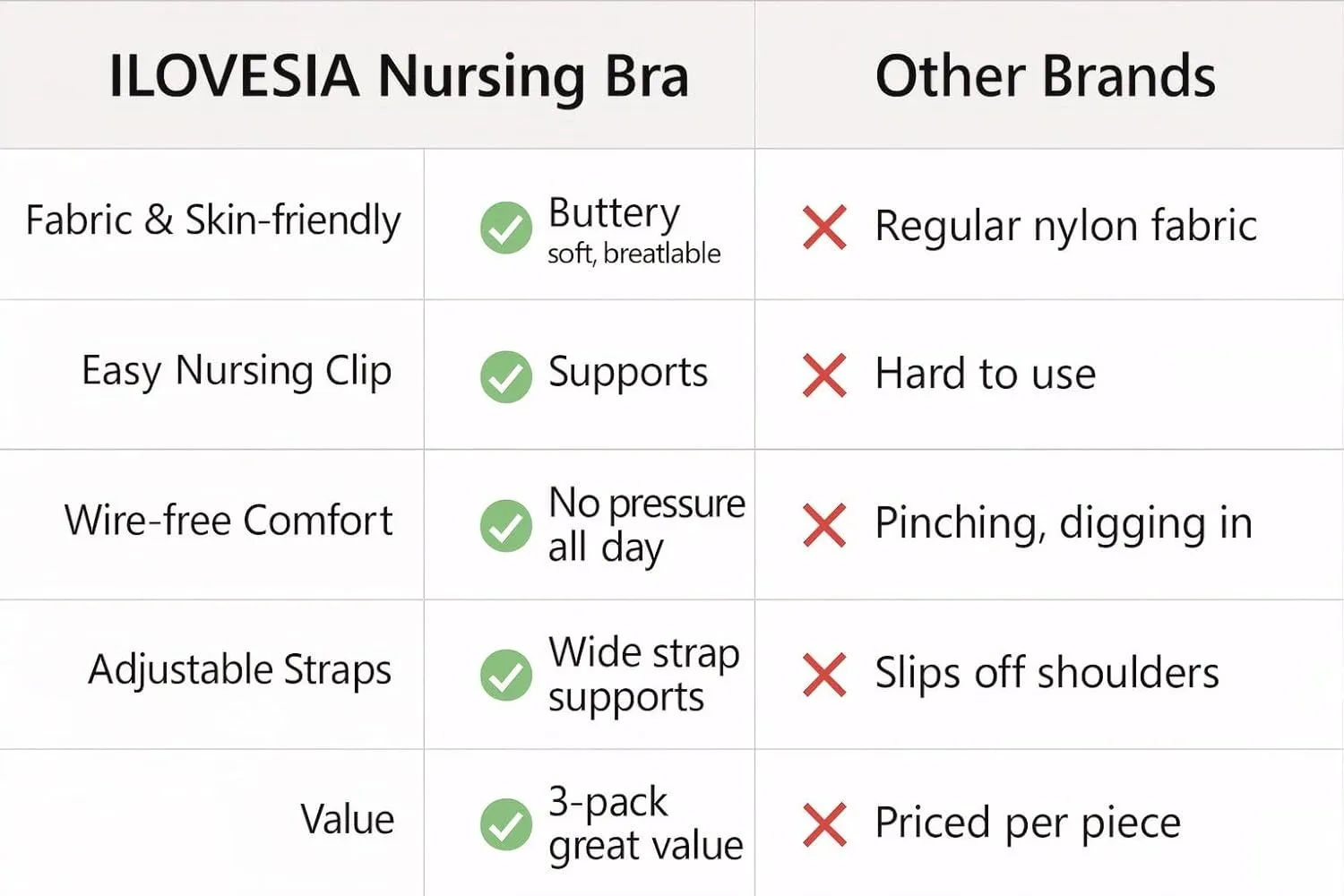 | ILOVESIA Nursing Bra | | Other Brands |
|---|---|---|
| Fabric & Skin-friendly | Buttery soft, breatlable | Regular nylon fabric |
| Easy Nursing Clip | Supports | Hard to use |
| Wire-free Comfort | No pressure all day | Pinching, digging in |
| Adjustable Straps | Wide strap supports | Slips off shoulders |
| Value | 3-pack great value | Priced per piece |